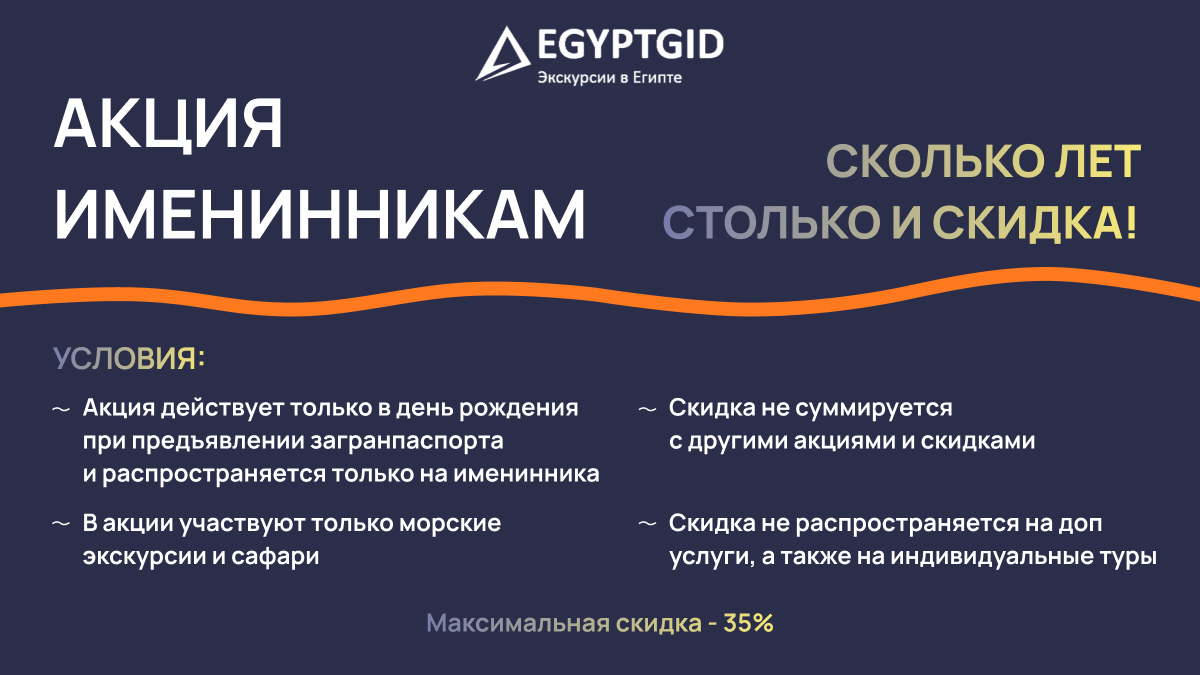 EGYPTGID
Экскурсии в Египте

АКЦИЯ ИМЕНИННИКАМ

СКОЛЬКО ЛЕТ СТОЛЬКО И СКИДКА!

УСЛОВИЯ:

~ Акция действует только в день рождения при предъявлении загранпаспорта и распространяется только на именинника

~ В акции участвуют только морские экскурсии и сафари

~ Скидка не суммируется с другими акциями и скидками

~ Скидка не распространяется на доп услуги, а также на индивидуальные туры

Максимальная скидка - 35%